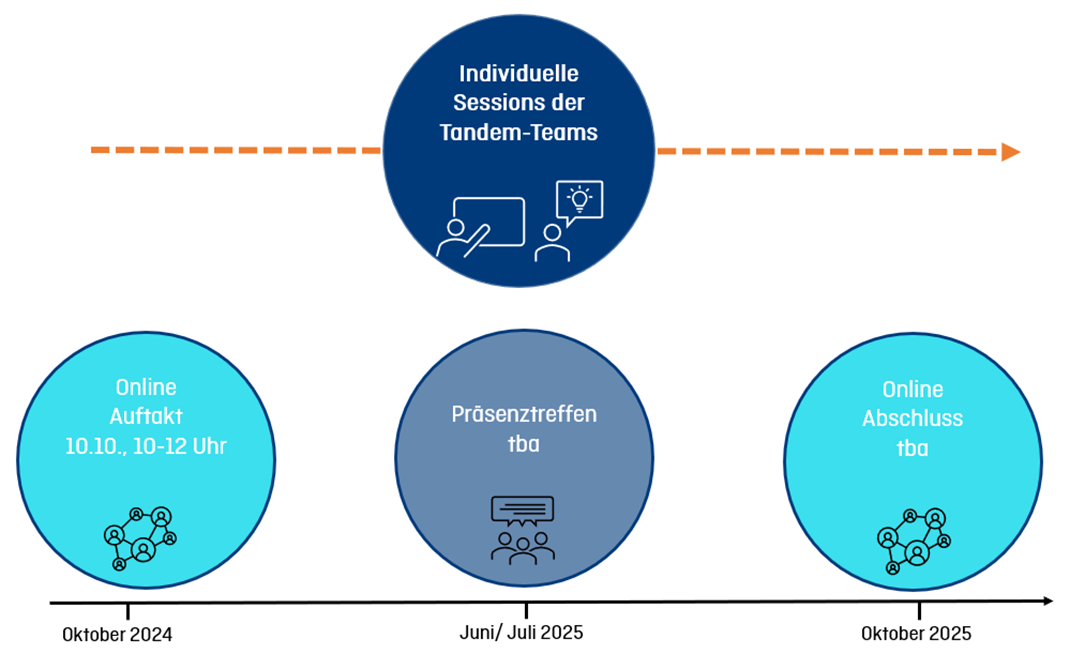 Individuelle Sessions der Tandem-Teams

Online
Auftakt
10.10., 10-12 Uhr

Präsenztreffen
tba

Online
Abschluss
tba

Oktober 2024

Juni/ Juli 2025

Oktober 2025